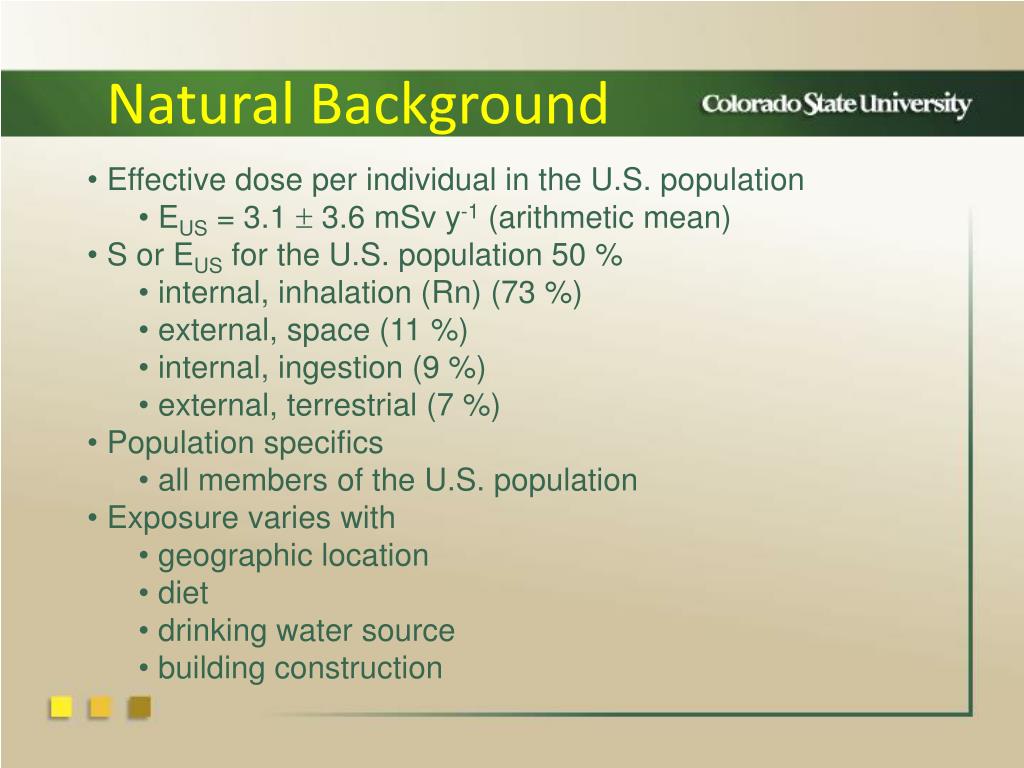 Natural Background

Colorado State University

• Effective dose per individual in the U.S. population
• $E_{US}$ = 3.1 $\pm$ 3.6 mSv $y^{-1}$ (arithmetic mean)
• S or $E_{US}$ for the U.S. population 50 %
• internal, inhalation (Rn) (73 %)
• external, space (11 %)
• internal, ingestion (9 %)
• external, terrestrial (7 %)
• Population specifics
• all members of the U.S. population
• Exposure varies with
• geographic location
• diet
• drinking water source
• building construction